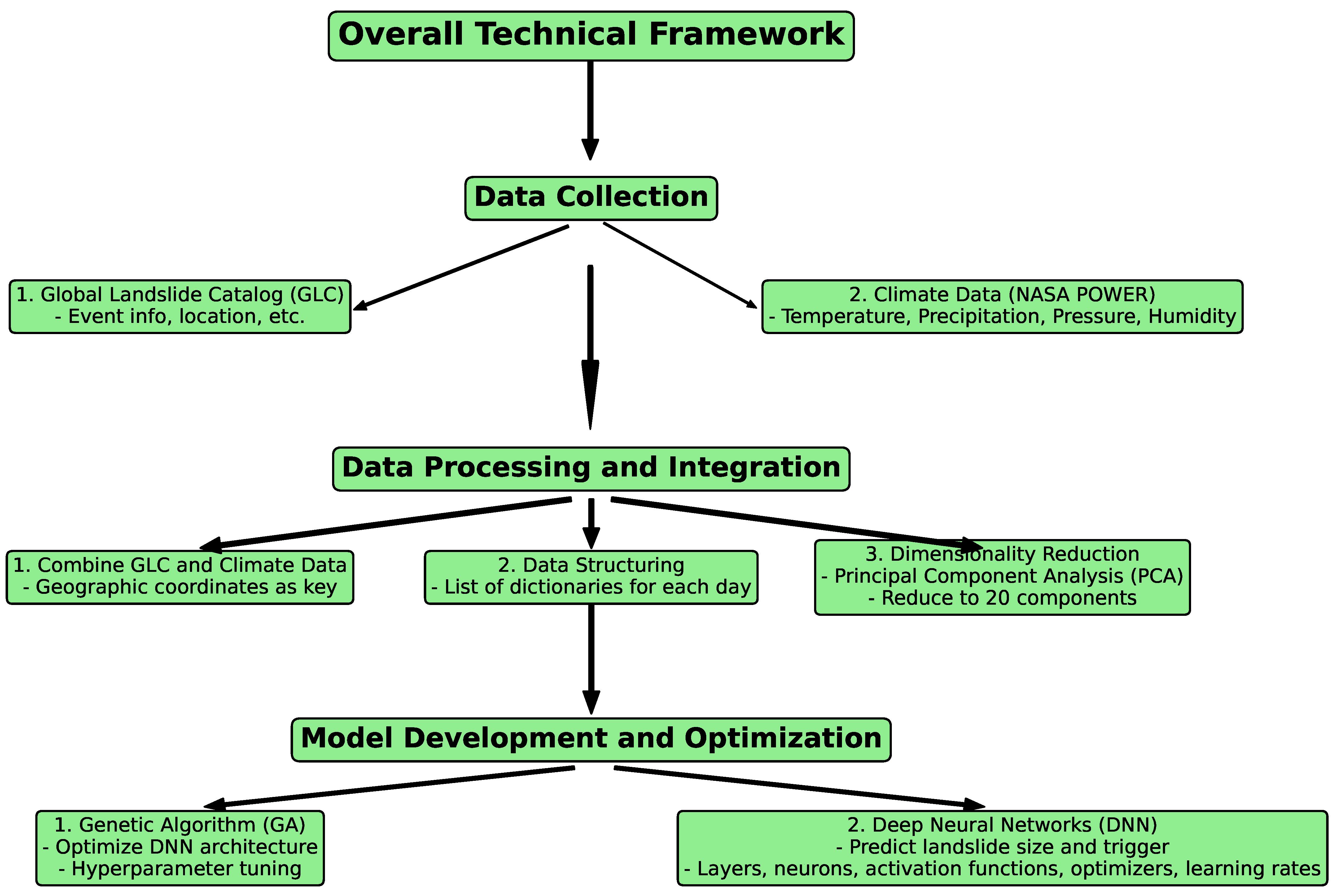 Overall Technical Framework

Data Collection

1. Global Landslide Catalog (GLC)
- Event info, location, etc.

2. Climate Data (NASA POWER)
- Temperature, Precipitation, Pressure, Humidity

Data Processing and Integration

1. Combine GLC and Climate Data
- Geographic coordinates as key

2. Data Structuring
- List of dictionaries for each day

3. Dimensionality Reduction
- Principal Component Analysis (PCA)
- Reduce to 20 components

Model Development and Optimization

1. Genetic Algorithm (GA)
- Optimize DNN architecture
- Hyperparameter tuning

2. Deep Neural Networks (DNN)
- Predict landslide size and trigger
- Layers, neurons, activation functions, optimizers, learning rates